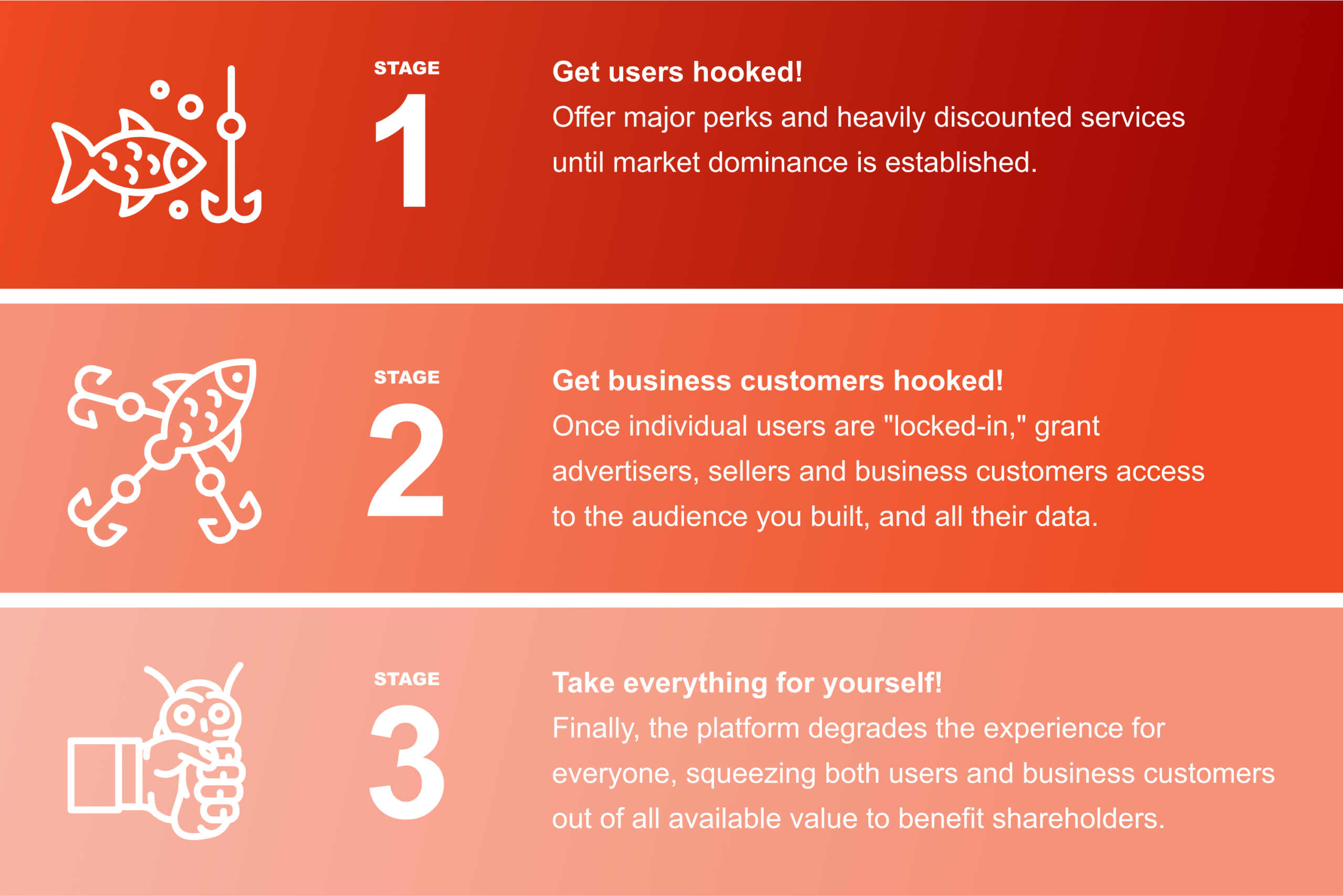 STAGE
1

Get users hooked!
Offer major perks and heavily discounted services until market dominance is established.

STAGE
2

Get business customers hooked!
Once individual users are "locked-in," grant advertisers, sellers and business customers access to the audience you built, and all their data.

STAGE
3

Take everything for yourself!
Finally, the platform degrades the experience for everyone, squeezing both users and business customers out of all available value to benefit shareholders.